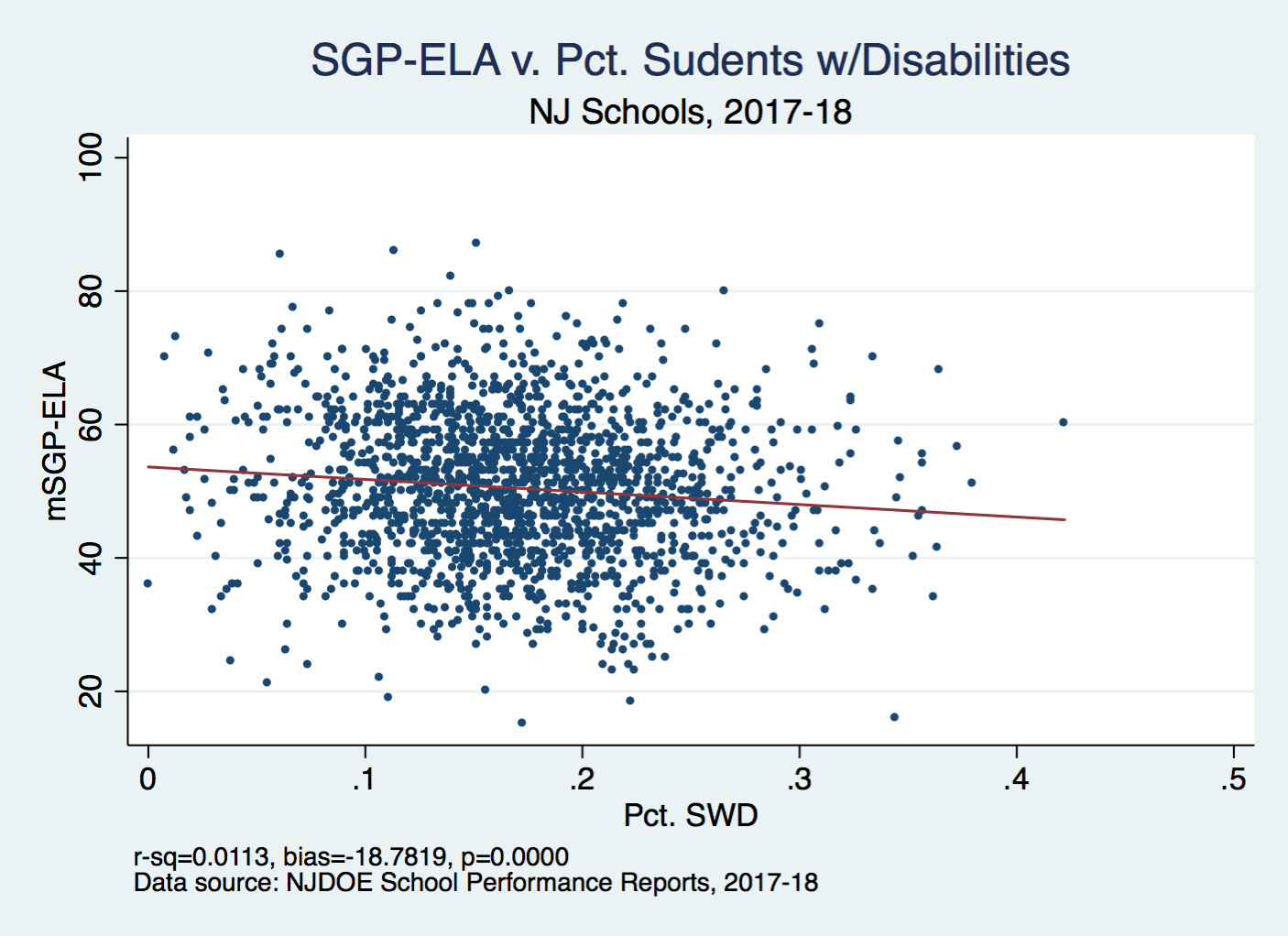 SGP-ELA v. Pct. Sudents w/Disabilities
NJ Schools, 2017-18

mSGP-ELA

100
80
60
40
20

0
.1
.2
.3
.4
.5

Pct. SWD

r-sq=0.0113, bias=-18.7819, p=0.0000
Data source: NJDOE School Performance Reports, 2017-18